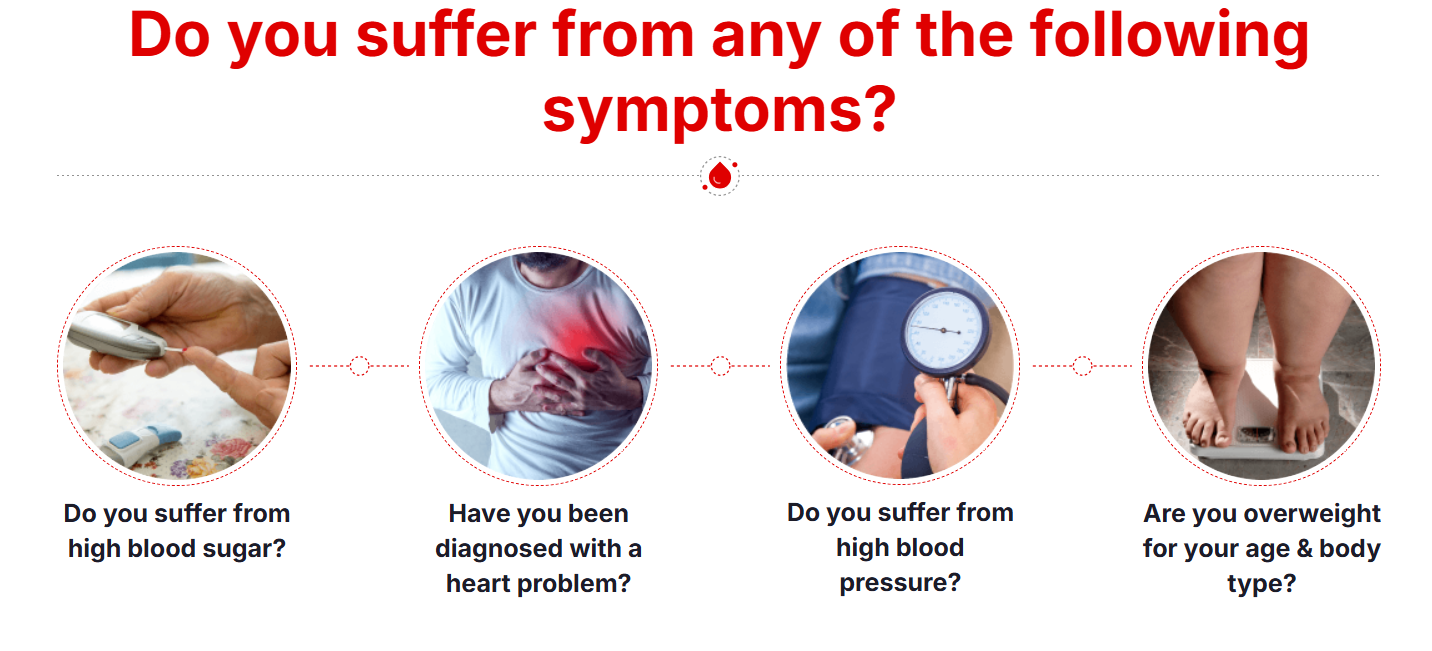 Do you suffer from any of the following symptoms?

Do you suffer from high blood sugar?

Have you been diagnosed with a heart problem?

Do you suffer from high blood pressure?

Are you overweight for your age & body type?